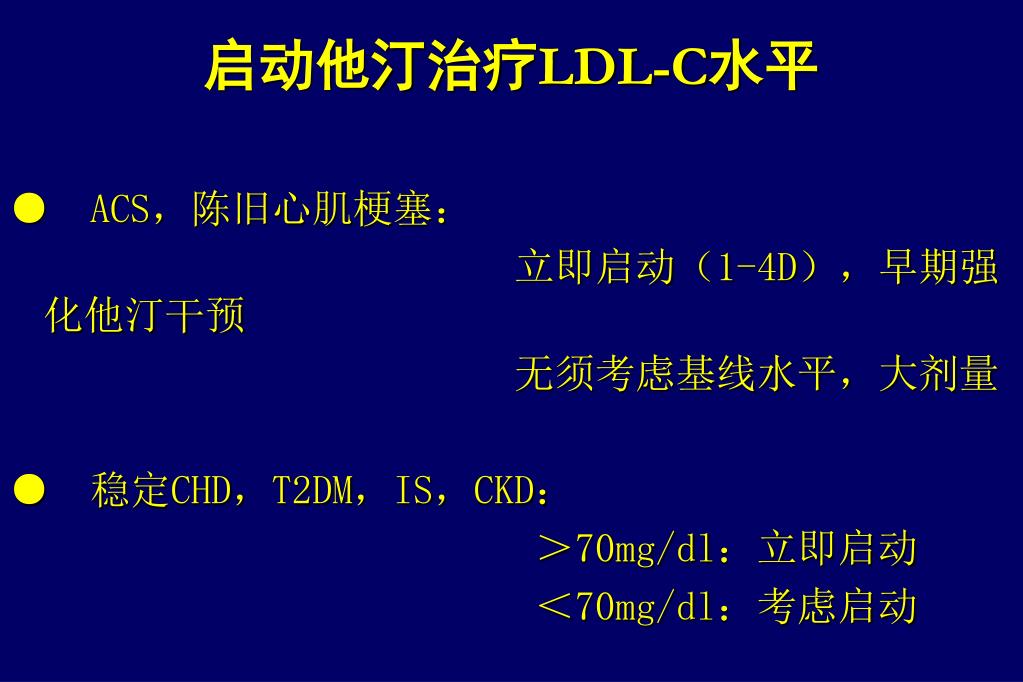 启动他汀治疗LDL-C水平

● ACS，陈旧心肌梗塞：

立即启动（1-4D），早期强化他汀干预

无须考虑基线水平，大剂量

● 稳定CHD，T2DM，IS，CKD：

＞70mg/dl：立即启动

＜70mg/dl：考虑启动